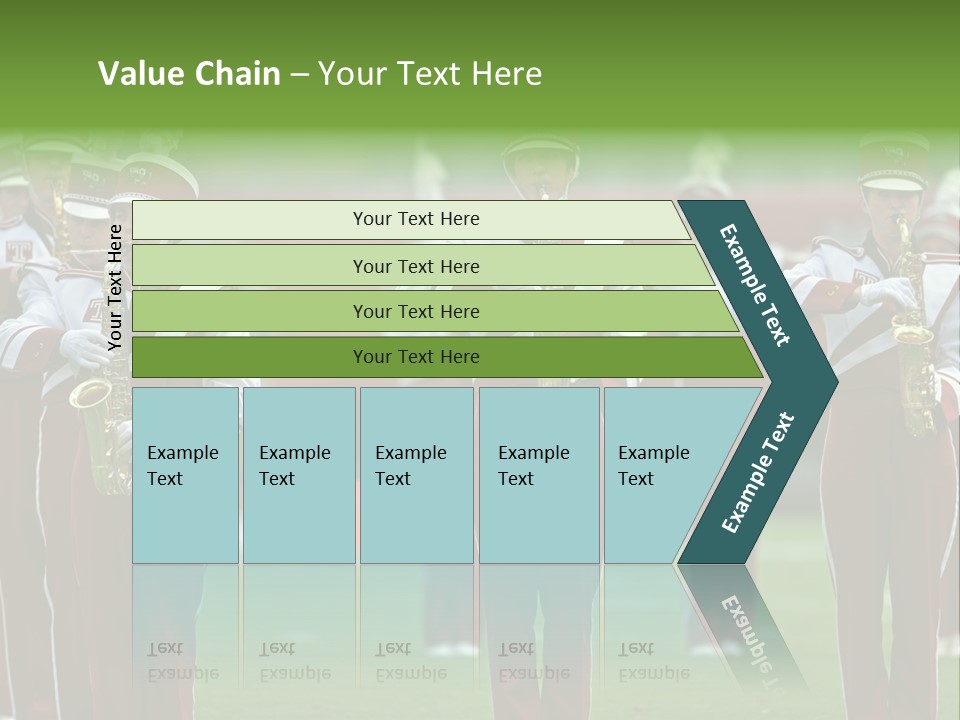 Value Chain – Your Text Here

Your Text Here

Your Text Here

Your Text Here

Your Text Here

Your Text Here

Example Text

Example Text

Example Text

Example Text

Example Text

Example Text

Example Text